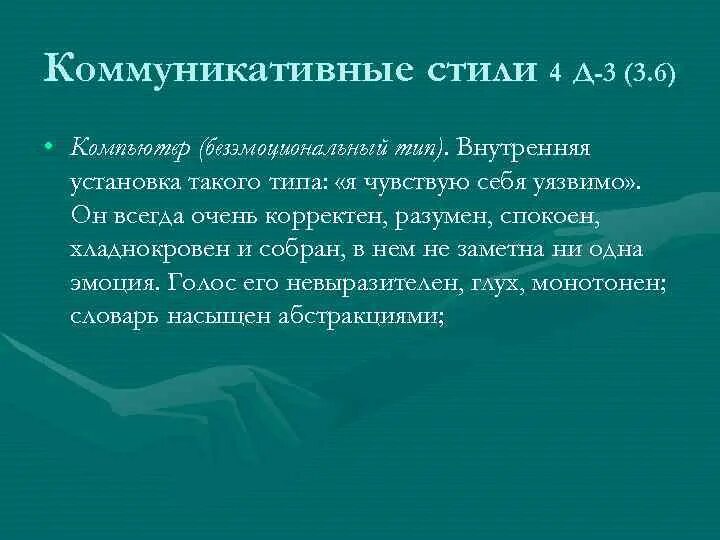 Коммуникативные стили 4 Д-3 (3.6)

• Компьютер (безэмоциональный тип). Внутренняя установка такого типа: «я чувствую себя уязвимо». Он всегда очень корректен, разумен, спокоен, хладнокровен и собран, в нем не заметна ни одна эмоция. Голос его невыразителен, глух, монотонен; словарь насыщен абстракциями;